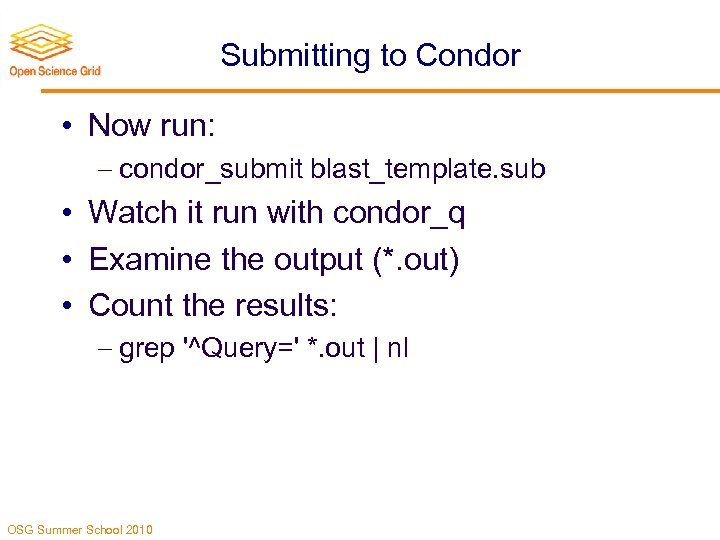 Open Science Grid

Submitting to Condor

• Now run:
– condor_submit blast_template.sub
• Watch it run with condor_q
• Examine the output (*.out)
• Count the results:
– grep '^Query=' *.out | nl

OSG Summer School 2010